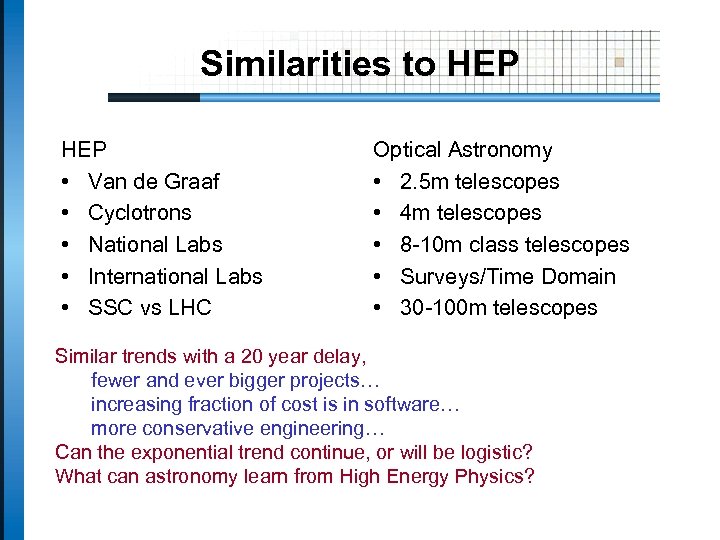 Similarities to HEP

HEP
• Van de Graaf
• Cyclotrons
• National Labs
• International Labs
• SSC vs LHC

Optical Astronomy
• 2.5m telescopes
• 4m telescopes
• 8-10m class telescopes
• Surveys/Time Domain
• 30-100m telescopes

Similar trends with a 20 year delay,
fewer and ever bigger projects…
increasing fraction of cost is in software…
more conservative engineering…
Can the exponential trend continue, or will be logistic?
What can astronomy learn from High Energy Physics?